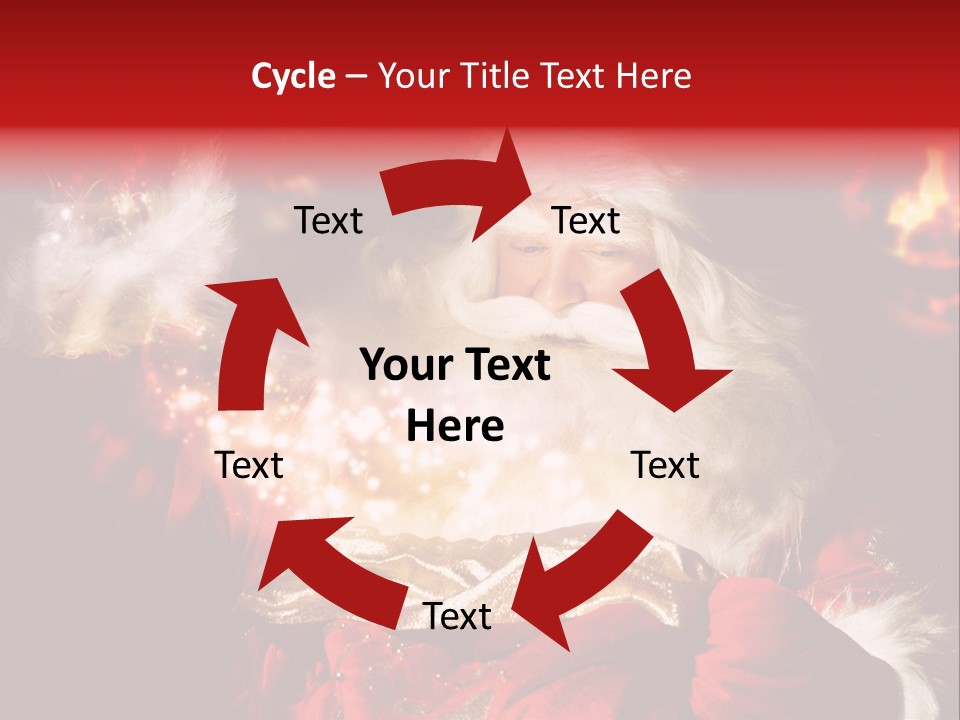 Cycle – Your Title Text Here

Text

Text

Your Text Here

Text

Text

Text